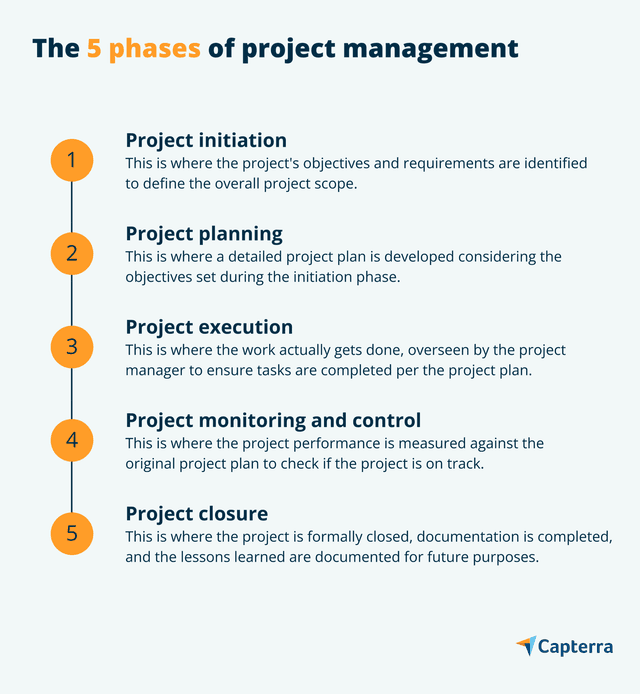 The 5 phases of project management

1
Project initiation
This is where the project's objectives and requirements are identified to define the overall project scope.

2
Project planning
This is where a detailed project plan is developed considering the objectives set during the initiation phase.

3
Project execution
This is where the work actually gets done, overseen by the project manager to ensure tasks are completed per the project plan.

4
Project monitoring and control
This is where the project performance is measured against the original project plan to check if the project is on track.

5
Project closure
This is where the project is formally closed, documentation is completed, and the lessons learned are documented for future purposes.

Capterra